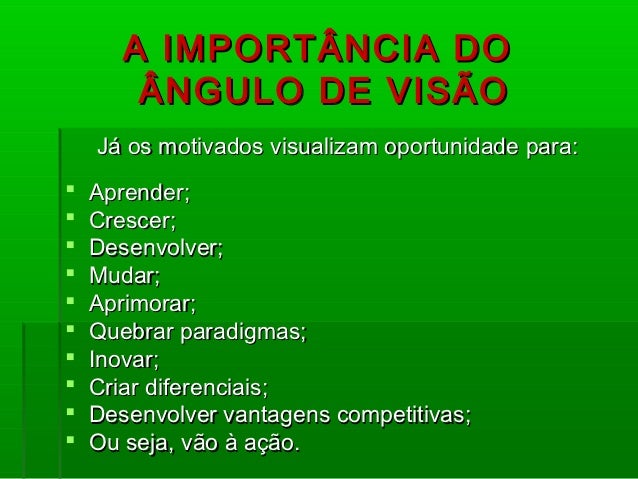 A IMPORTÂNCIA DO ÂNGULO DE VISÃO

Já os motivados visualizam oportunidade para:

- Aprender;
- Crescer;
- Desenvolver;
- Mudar;
- Aprimorar;
- Quebrar paradigmas;
- Inovar;
- Criar diferenciais;
- Desenvolver vantagens competitivas;
- Ou seja, vão à ação.